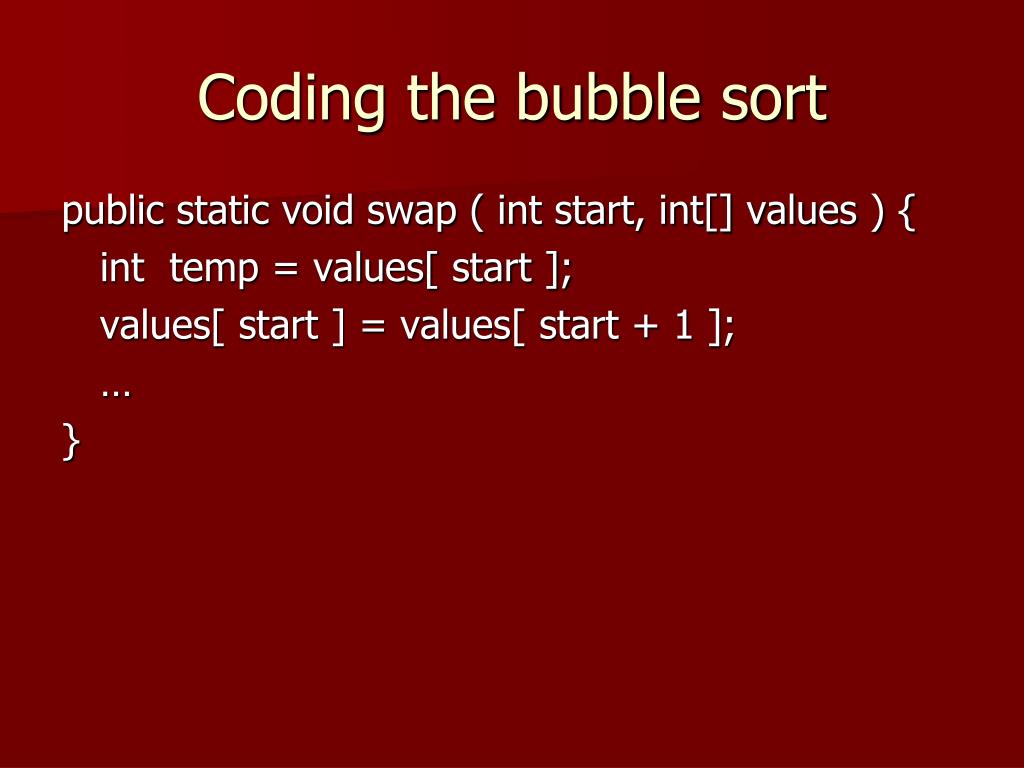 Coding the bubble sort

public static void swap ( int start, int[] values ) {
int temp = values[ start ];
values[ start ] = values[ start + 1 ];
…
}